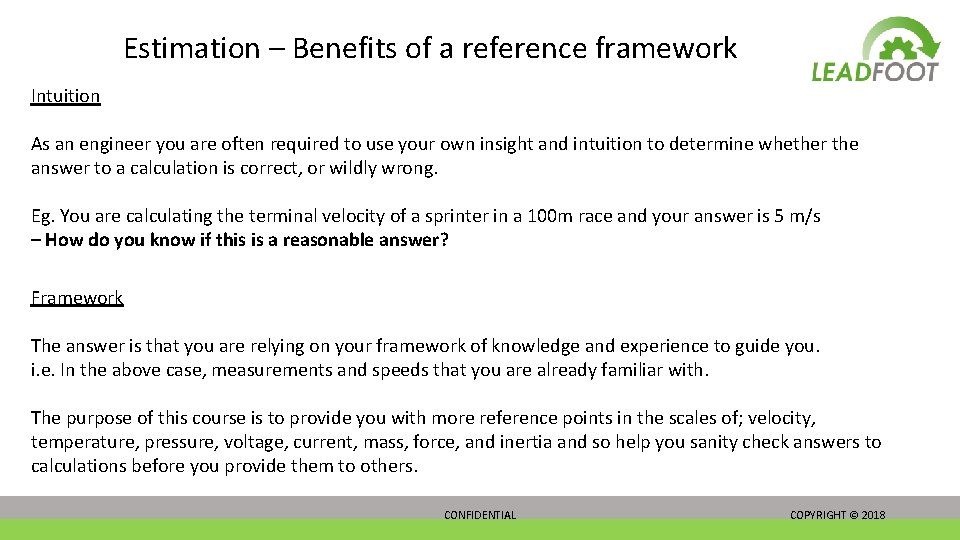 Estimation – Benefits of a reference framework

LEADFOOT

Intuition

As an engineer you are often required to use your own insight and intuition to determine whether the answer to a calculation is correct, or wildly wrong.

Eg. You are calculating the terminal velocity of a sprinter in a 100m race and your answer is 5 m/s
– How do you know if this is a reasonable answer?

Framework

The answer is that you are relying on your framework of knowledge and experience to guide you.
i.e. In the above case, measurements and speeds that you are already familiar with.

The purpose of this course is to provide you with more reference points in the scales of; velocity, temperature, pressure, voltage, current, mass, force, and inertia and so help you sanity check answers to calculations before you provide them to others.

CONFIDENTIAL

COPYRIGHT © 2018